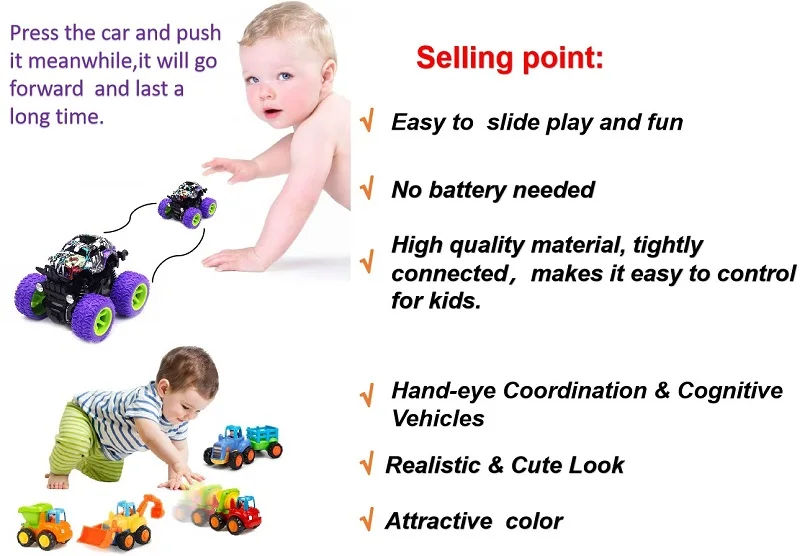 Press the car and push it meanwhile,it will go forward and last a long time.

Selling point:

√ Easy to slide play and fun

√ No battery needed

√ High quality material, tightly connected, makes it easy to control for kids.

√ Hand-eye Coordination & Cognitive Vehicles

√ Realistic & Cute Look

√ Attractive color